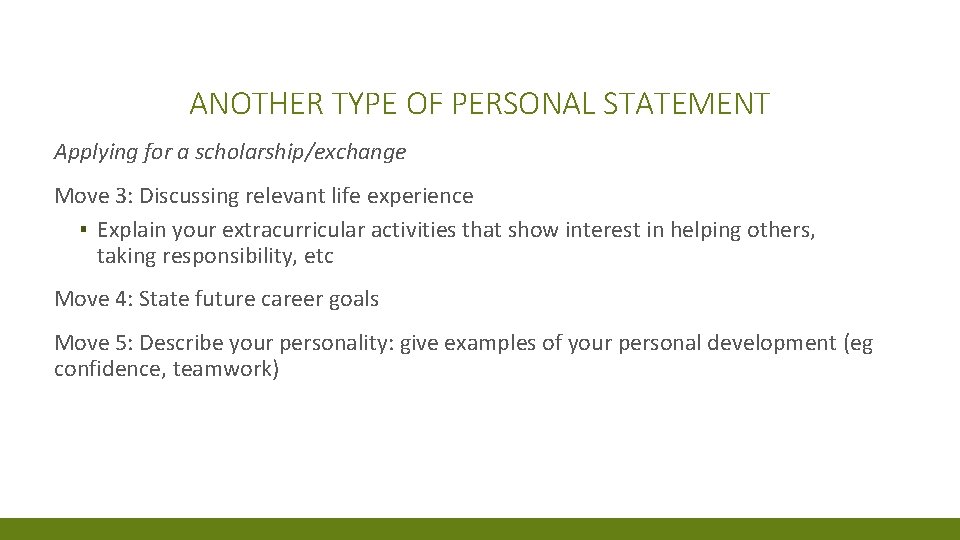 ANOTHER TYPE OF PERSONAL STATEMENT

Applying for a scholarship/exchange

Move 3: Discussing relevant life experience

▪ Explain your extracurricular activities that show interest in helping others, taking responsibility, etc

Move 4: State future career goals

Move 5: Describe your personality: give examples of your personal development (eg confidence, teamwork)